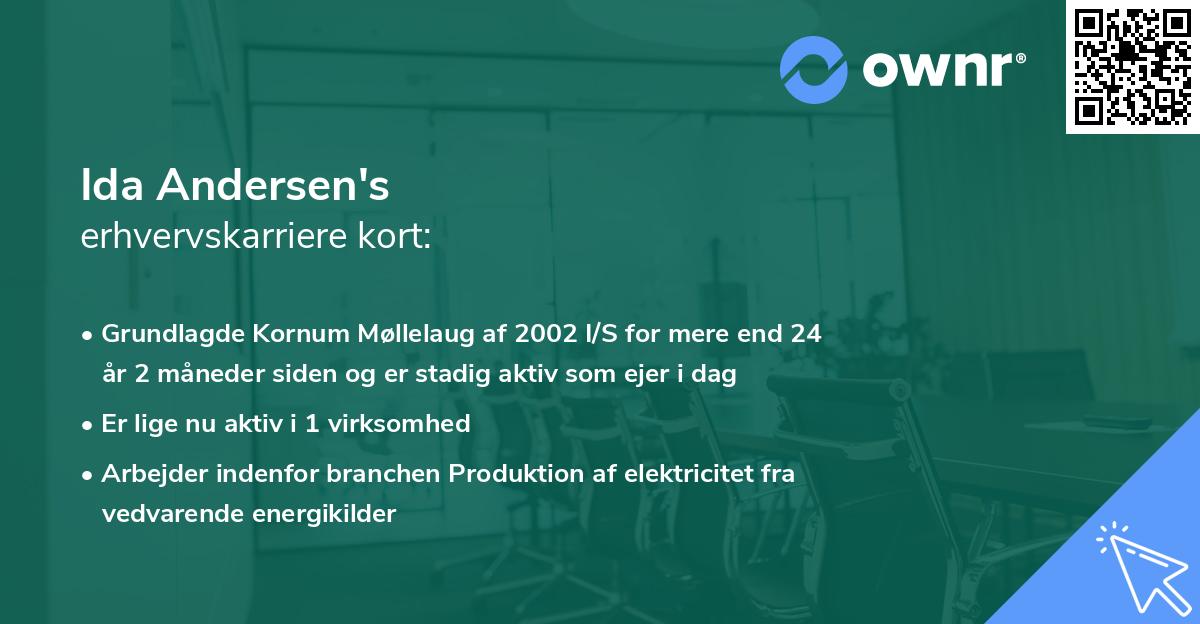 ownr®

Ida Andersen's
erhvervskarriere kort:

• Grundlagde Kornum Møllelaug af 2002 I/S for mere end 24 år 2 måneder siden og er stadig aktiv som ejer i dag

• Er lige nu aktiv i 1 virksomhed

• Arbejder indenfor branchen Produktion af elektricitet fra vedvarende energikilder